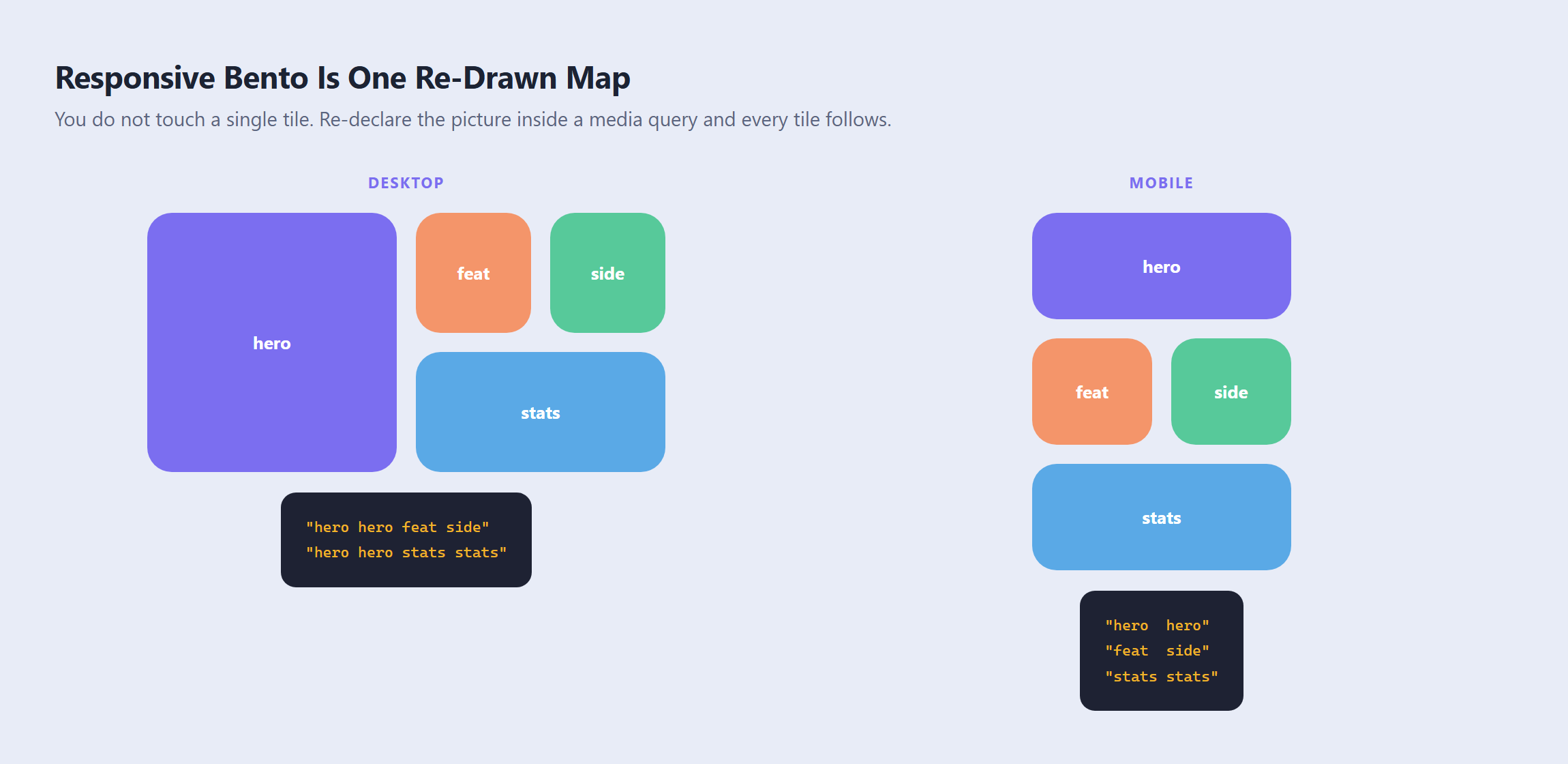 Responsive Bento Is One Re-Drawn Map

You do not touch a single tile. Re-declare the picture inside a media query and every tile follows.

DESKTOP

hero

feat

side

stats

"hero hero feat side"
"hero hero stats stats"

MOBILE

hero

feat

side

stats

"hero  hero"
"feat  side"
"stats stats"